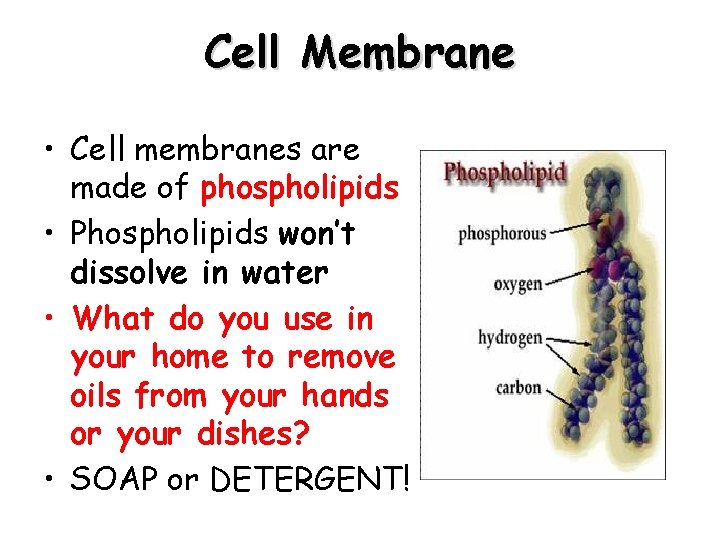 Cell Membrane

• Cell membranes are made of phospholipids
• Phospholipids won't dissolve in water
• What do you use in your home to remove oils from your hands or your dishes?
• SOAP or DETERGENT!

Phospholipid
phosphorous
oxygen
hydrogen
carbon